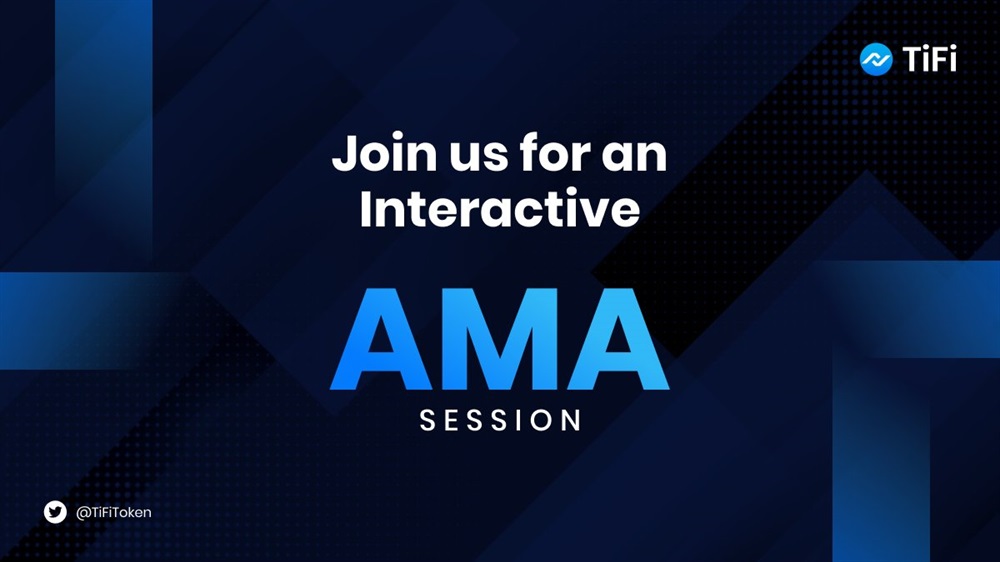 TiFi

Join us for an Interactive

AMA
SESSION

@TiFiToken